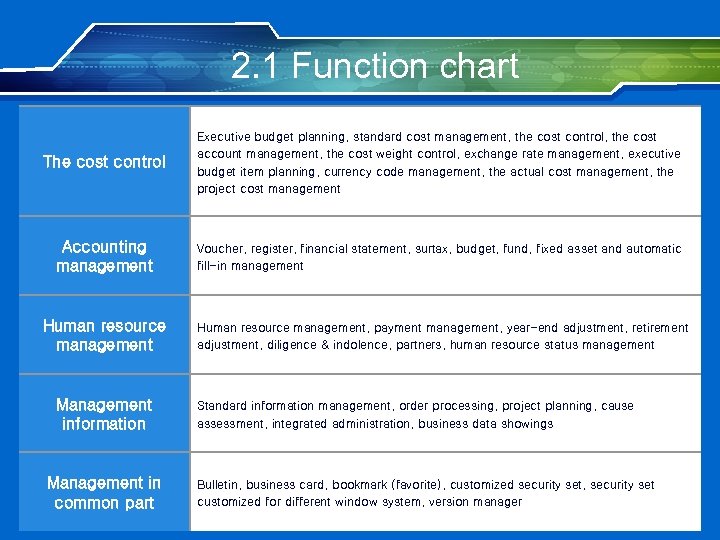 2.1 Function chart

| | |
|---|---|
| The cost control | Executive budget planning, standard cost management, the cost control, the cost account management, the cost weight control, exchange rate management, executive budget item planning, currency code management, the actual cost management, the project cost management |
| Accounting management | Voucher, register, financial statement, surtax, budget, fund, fixed asset and automatic fill-in management |
| Human resource management | Human resource management, payment management, year-end adjustment, retirement adjustment, diligence & indolence, partners, human resource status management |
| Management information | Standard information management, order processing, project planning, cause assessment, integrated administration, business data showings |
| Management in common part | Bulletin, business card, bookmark (favorite), customized security set, security set customized for different window system, version manager |